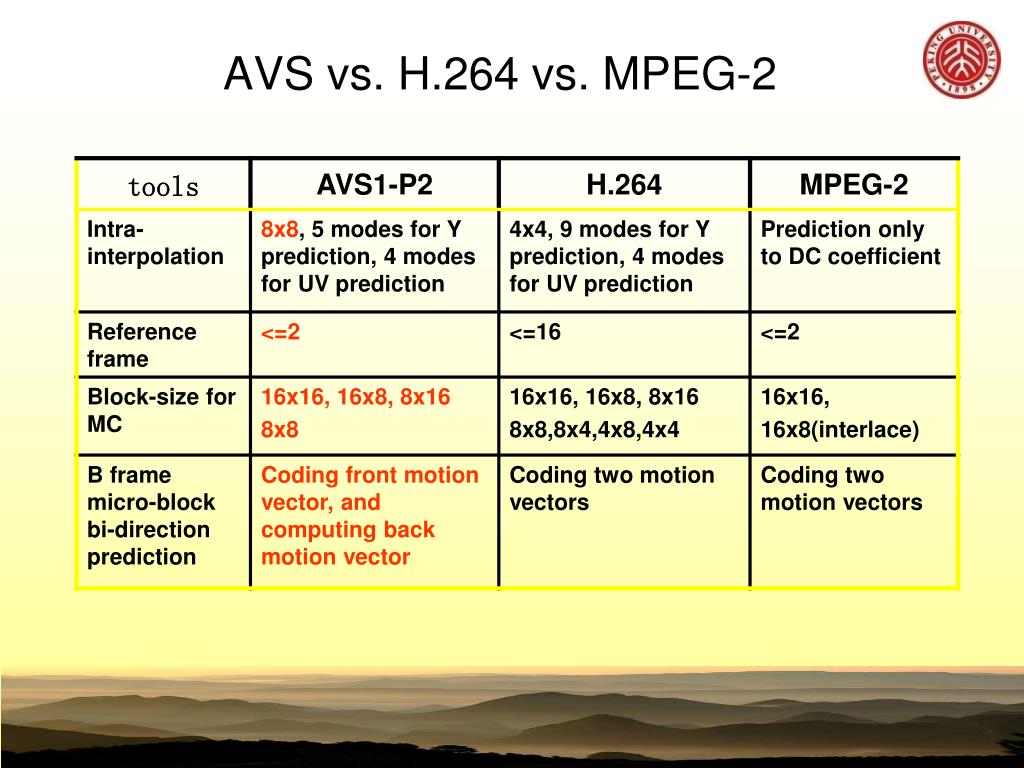 AVS vs. H.264 vs. MPEG-2

PEKING UNIVERSITY 1898

| tools | AVS1-P2 | H.264 | MPEG-2 |
|---|---|---|---|
| Intra-interpolation | 8x8, 5 modes for Y prediction, 4 modes for UV prediction | 4x4, 9 modes for Y prediction, 4 modes for UV prediction | Prediction only to DC coefficient |
| Reference frame | <=2 | <=16 | <=2 |
| Block-size for MC | 16x16, 16x8, 8x16 8x8 | 16x16, 16x8, 8x16 8x8,8x4,4x8,4x4 | 16x16, 16x8(interlace) |
| B frame micro-block bi-direction prediction | Coding front motion vector, and computing back motion vector | Coding two motion vectors | Coding two motion vectors |